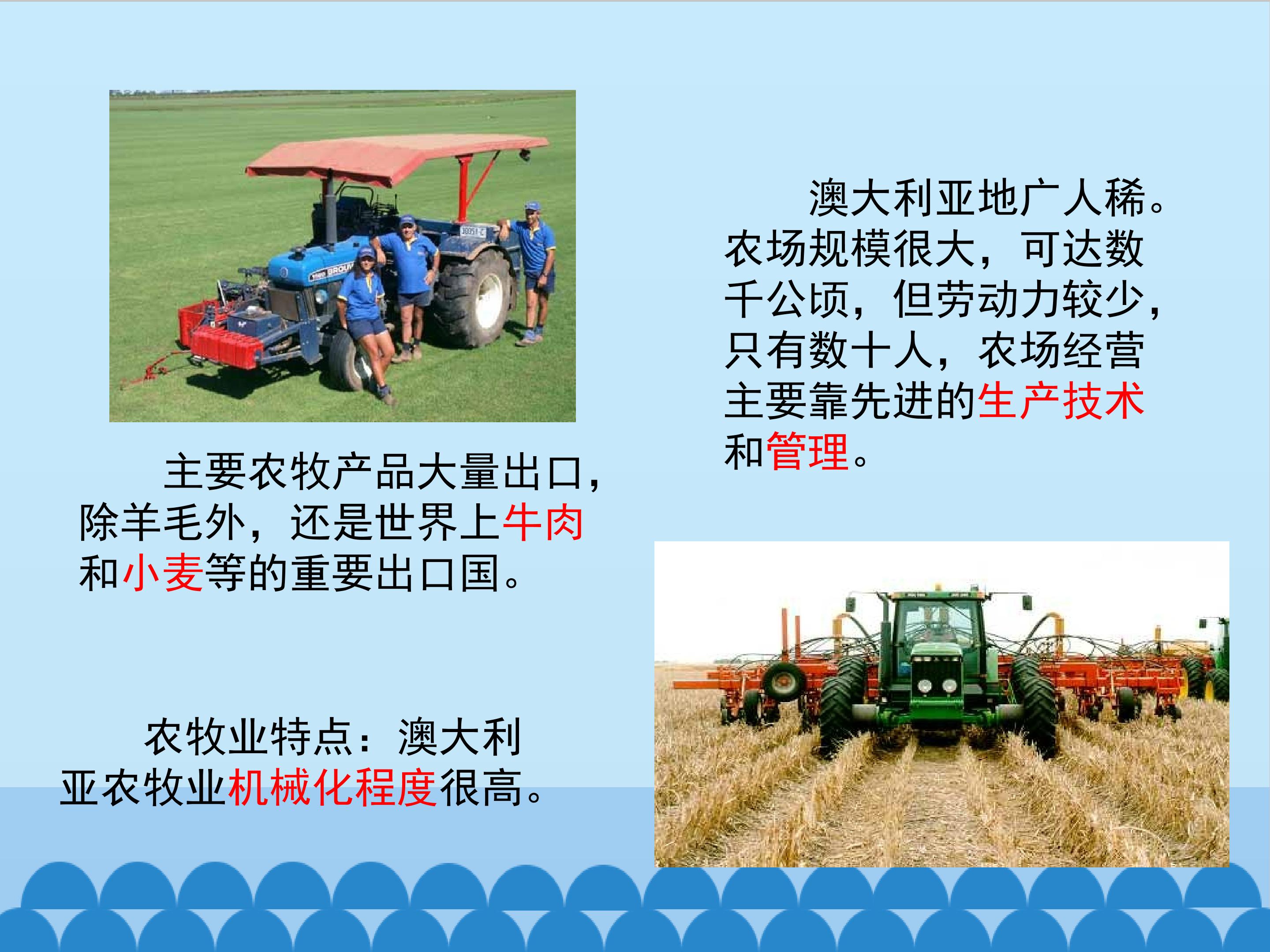 澳大利亚地广人稀。农场规模很大，可达数千公顷，但劳动力较少，只有数十人，农场经营主要靠先进的生产技术和管理。

主要农牧产品大量出口，除羊毛外，还是世界上牛肉和小麦等的重要出口国。

农牧业特点：澳大利亚农牧业机械化程度很高。